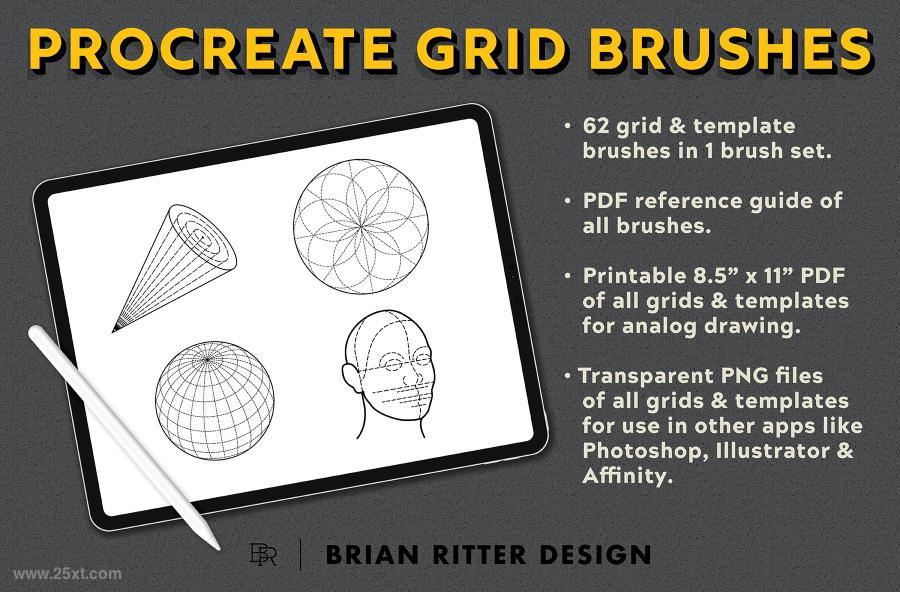 PROCREATE GRID BRUSHES

• 62 grid & template brushes in 1 brush set.

• PDF reference guide of all brushes.

• Printable 8.5” x 11” PDF of all grids & templates for analog drawing.

• Transparent PNG files of all grids & templates for use in other apps like Photoshop, Illustrator & Affinity.

BR | BRIAN RITTER DESIGN

www.25xt.com